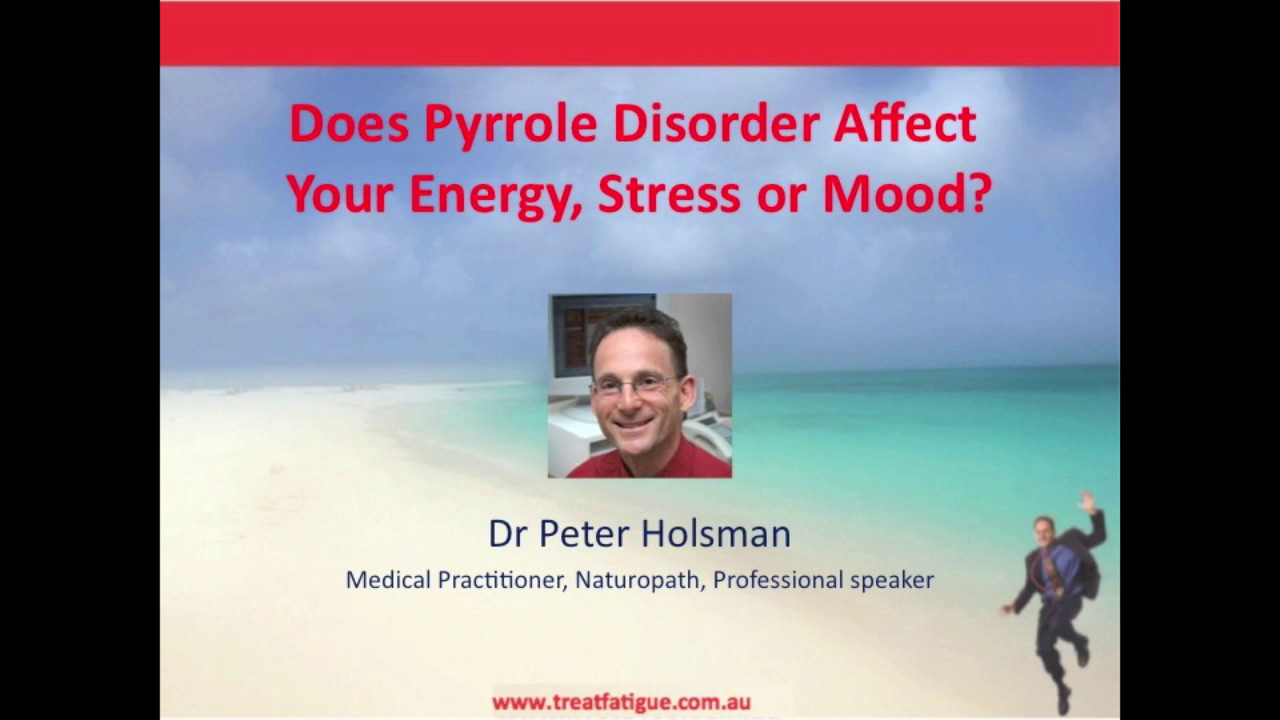 Does Pyrrole Disorder Affect Your Energy, Stress or Mood?

Dr Peter Holsman

Medical Practitioner, Naturopath, Professional speaker

www.treatfatigue.com.au